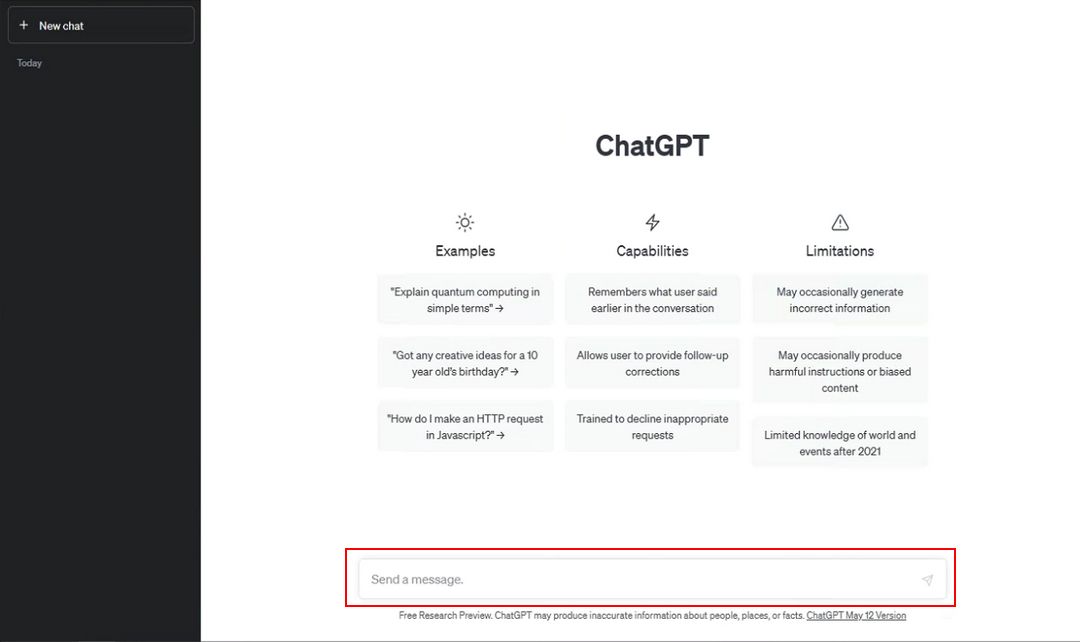 + New chat

Today

ChatGPT

Examples

"Explain quantum computing in simple terms" →

"Got any creative ideas for a 10 year old's birthday?" →

"How do I make an HTTP request in Javascript?" →

Capabilities

Remembers what user said earlier in the conversation

Allows user to provide follow-up corrections

Trained to decline inappropriate requests

Limitations

May occasionally generate incorrect information

May occasionally produce harmful instructions or biased content

Limited knowledge of world and events after 2021

Send a message.

Free Research Preview. ChatGPT may produce inaccurate information about people, places, or facts. ChatGPT May 12 Version